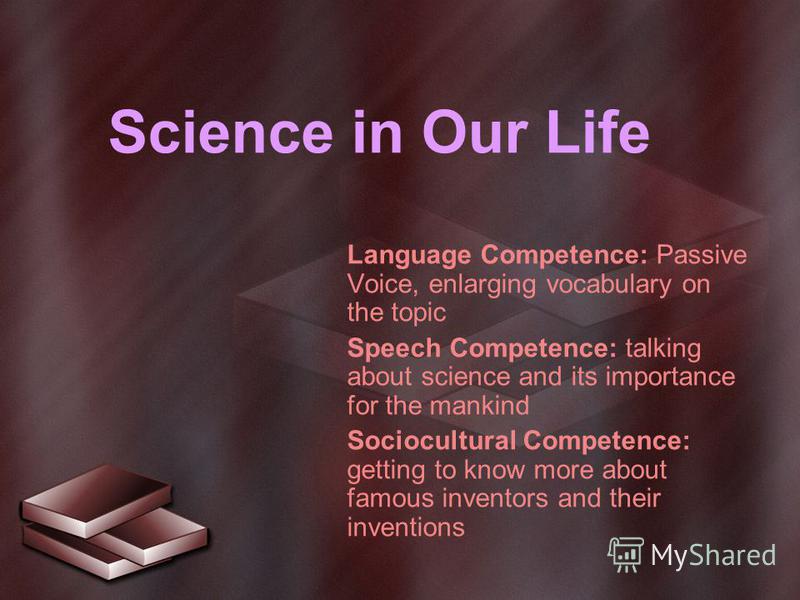 Science in Our Life

Language Competence: Passive Voice, enlarging vocabulary on the topic

Speech Competence: talking about science and its importance for the mankind

Sociocultural Competence: getting to know more about famous inventors and their inventions

MyShared